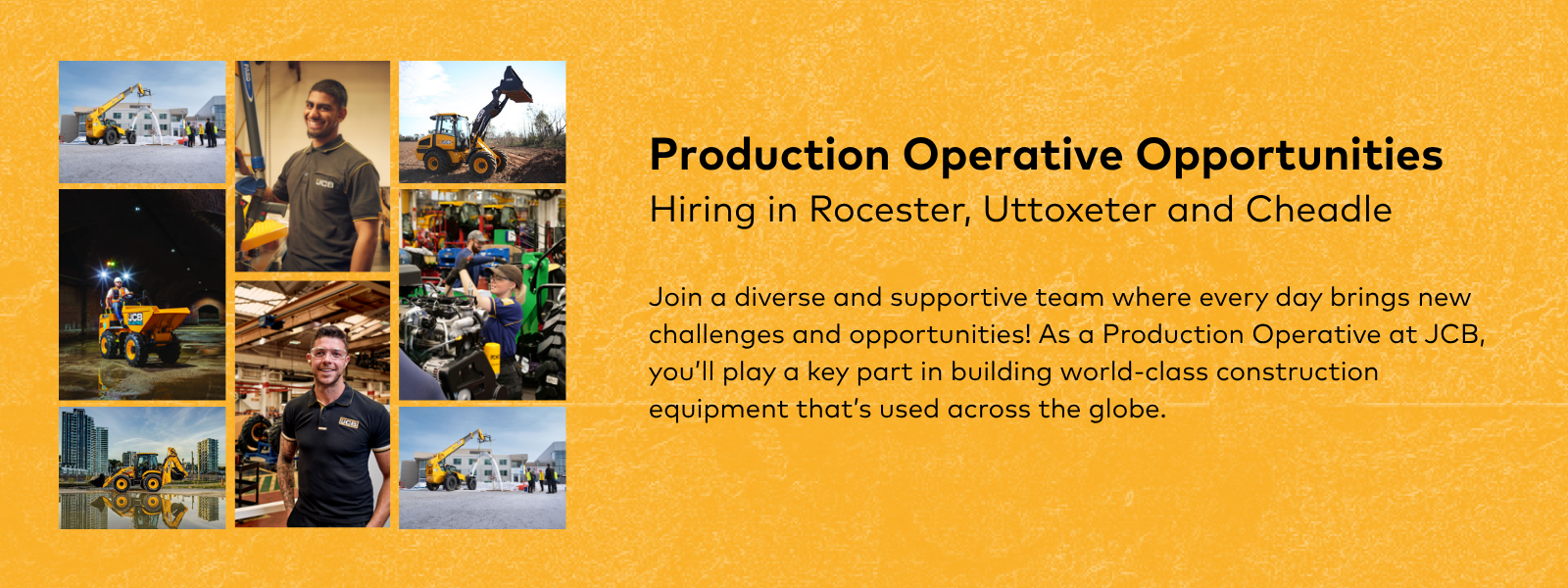 JCB

JCB

JCB

Production Operative Opportunities
Hiring in Rocester, Uttoxeter and Cheadle

Join a diverse and supportive team where every day brings new challenges and opportunities! As a Production Operative at JCB, you'll play a key part in building world-class construction equipment that's used across the globe.